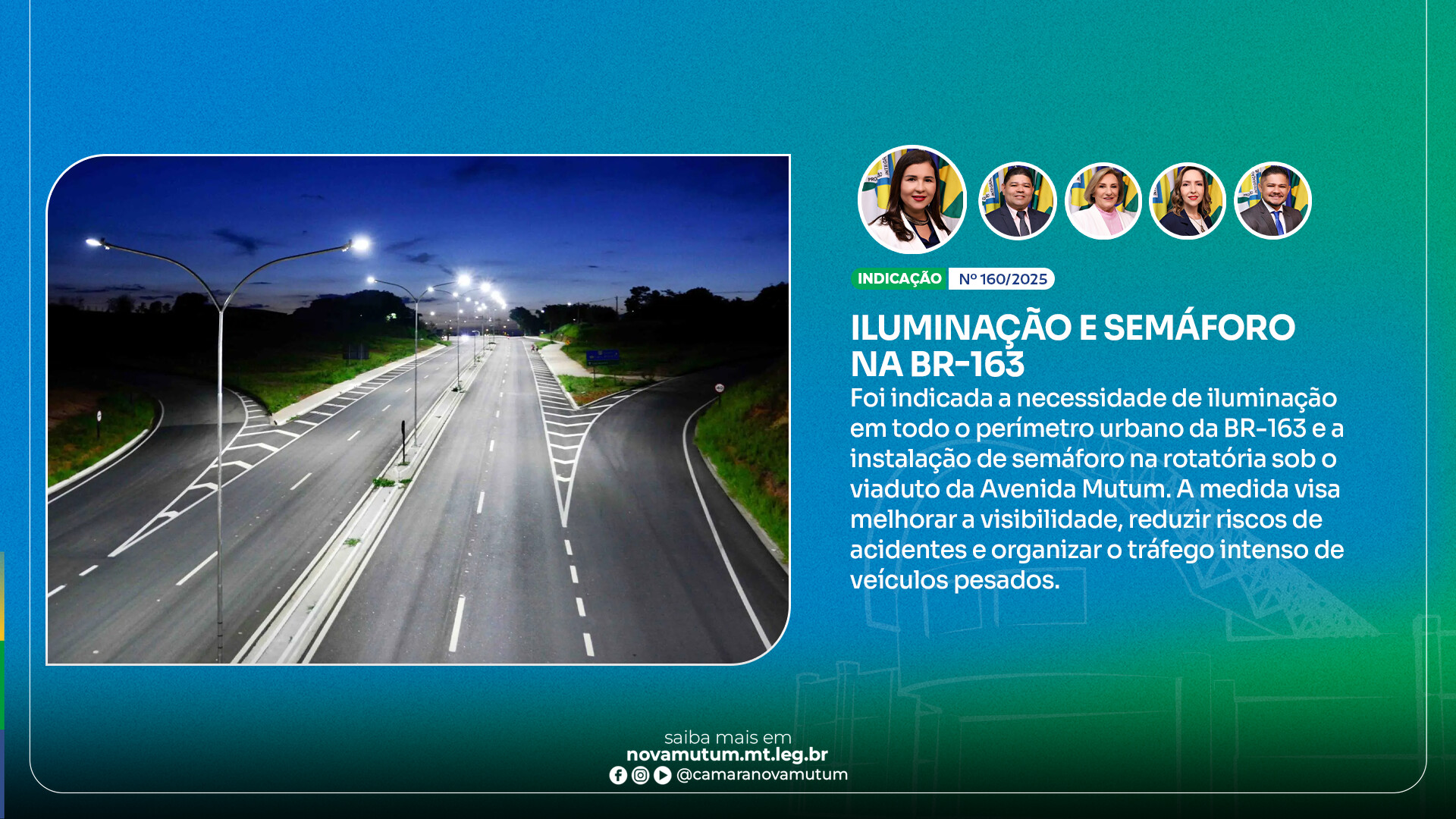 INDICAÇÃO Nº 160/2025

ILUMINAÇÃO E SEMÁFORO NA BR-163

Foi indicada a necessidade de iluminação em todo o perímetro urbano da BR-163 e a instalação de semáforo na rotatória sob o viaduto da Avenida Mutum. A medida visa melhorar a visibilidade, reduzir riscos de acidentes e organizar o tráfego intenso de veículos pesados.

saiba mais em
novamutum.mt.leg.br
@camaranovamutum